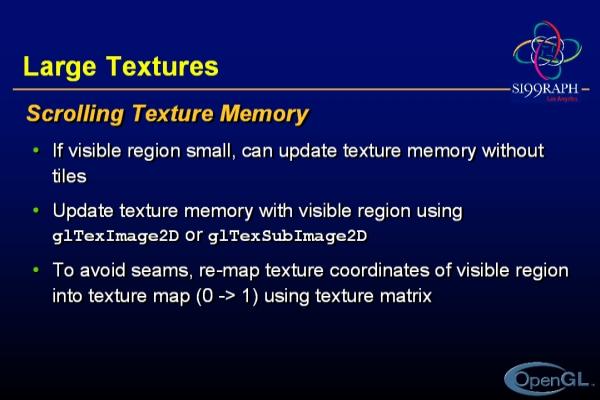 Large Textures

SI99RAPH
Los Angeles

Scrolling Texture Memory

• If visible region small, can update texture memory without tiles

• Update texture memory with visible region using glTexImage2D or glTexSubImage2D

• To avoid seams, re-map texture coordinates of visible region into texture map (0 -> 1) using texture matrix

OpenGL